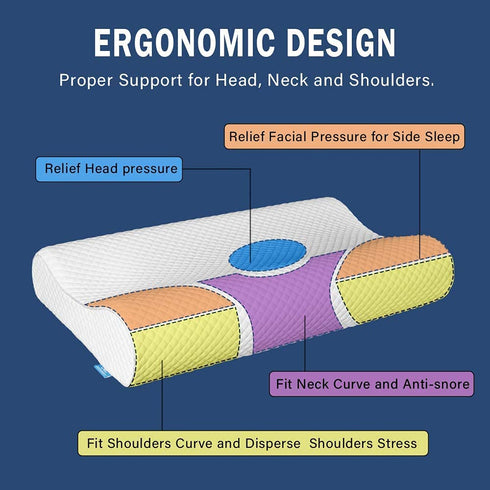 ERGONOMIC DESIGN

Proper Support for Head, Neck and Shoulders.

Relief Facial Pressure for Side Sleep

Relief Head pressure

Fit Neck Curve and Anti-snore

Fit Shoulders Curve and Disperse Shoulders Stress